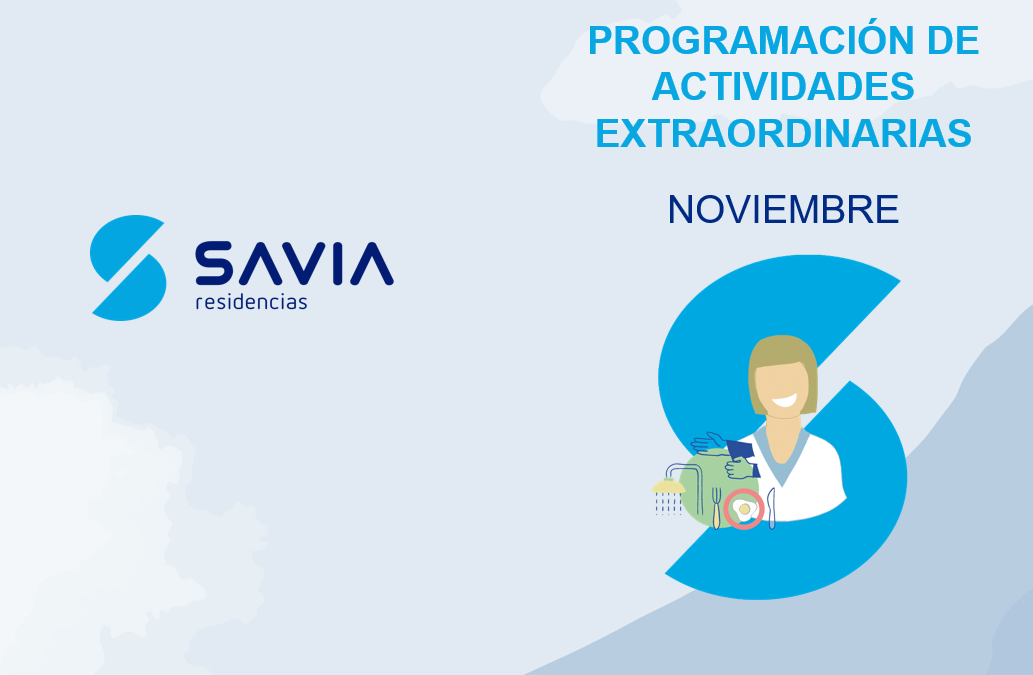 SAVIA
residencias

PROGRAMACIÓN DE ACTIVIDADES EXTRAORDINARIAS

NOVIEMBRE